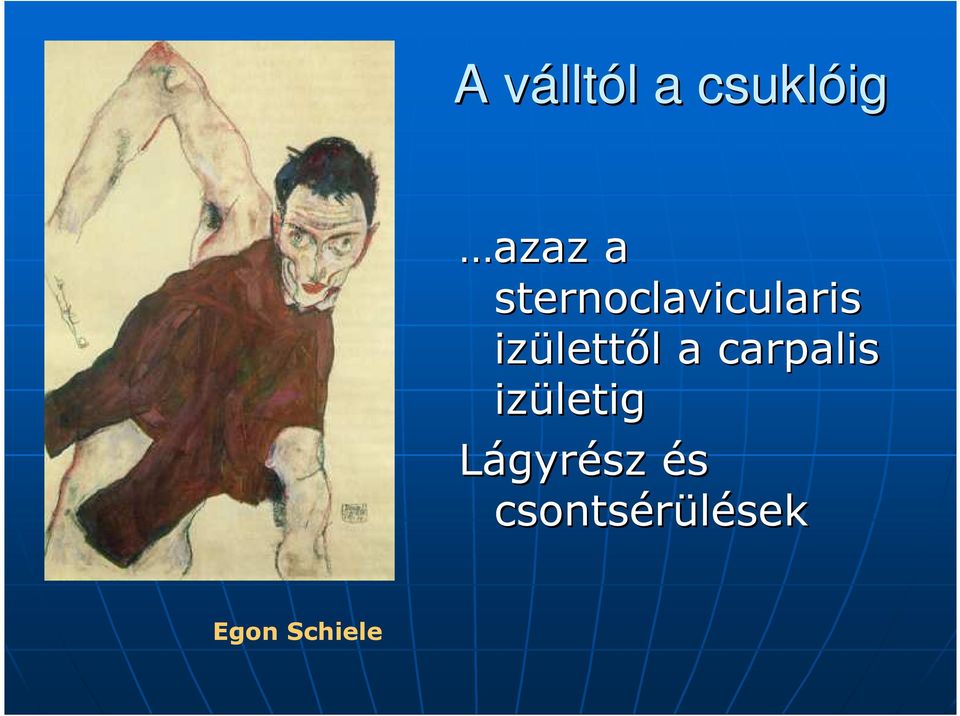 A válltól a csuklóig

…azaz a sternoclavicularis izülettől a carpalis izületig

Lágyrész és csontsérülések

Egon Schiele